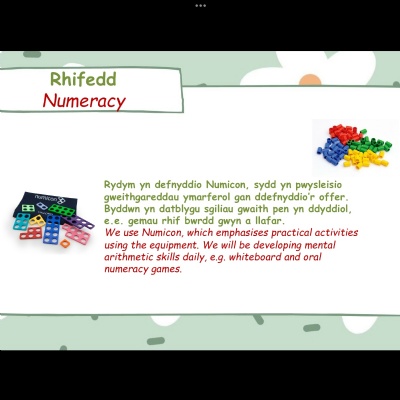 Rhifedd
Numeracy

numicon

Rydym yn defnyddio Numicon, sydd yn pwysleisio gweithgareddau ymarferol gan ddefnyddio'r offer. Byddwn yn datblygu sgiliau gwaith pen yn ddyddiol, e.e. gemau rhif bwrdd gwyn a llafar.
We use Numicon, which emphasises practical activities using the equipment. We will be developing mental arithmetic skills daily, e.g. whiteboard and oral numeracy games.